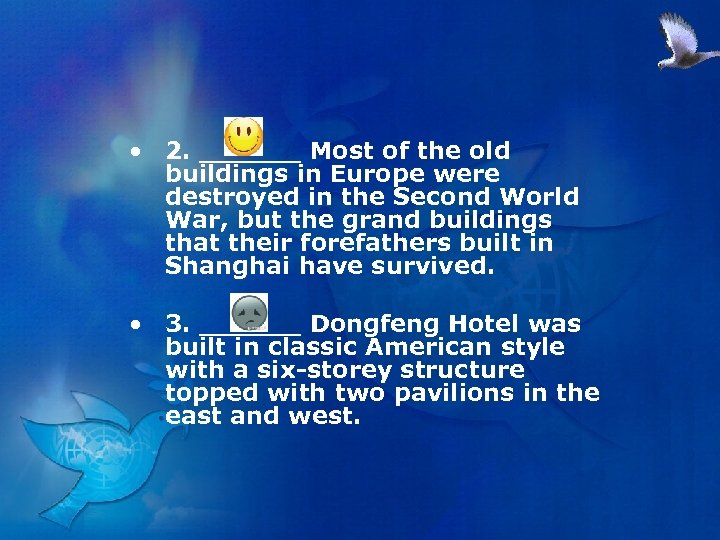 • 2. ______ Most of the old buildings in Europe were destroyed in the Second World War, but the grand buildings that their forefathers built in Shanghai have survived.

• 3. ______ Dongfeng Hotel was built in classic American style with a six-storey structure topped with two pavilions in the east and west.